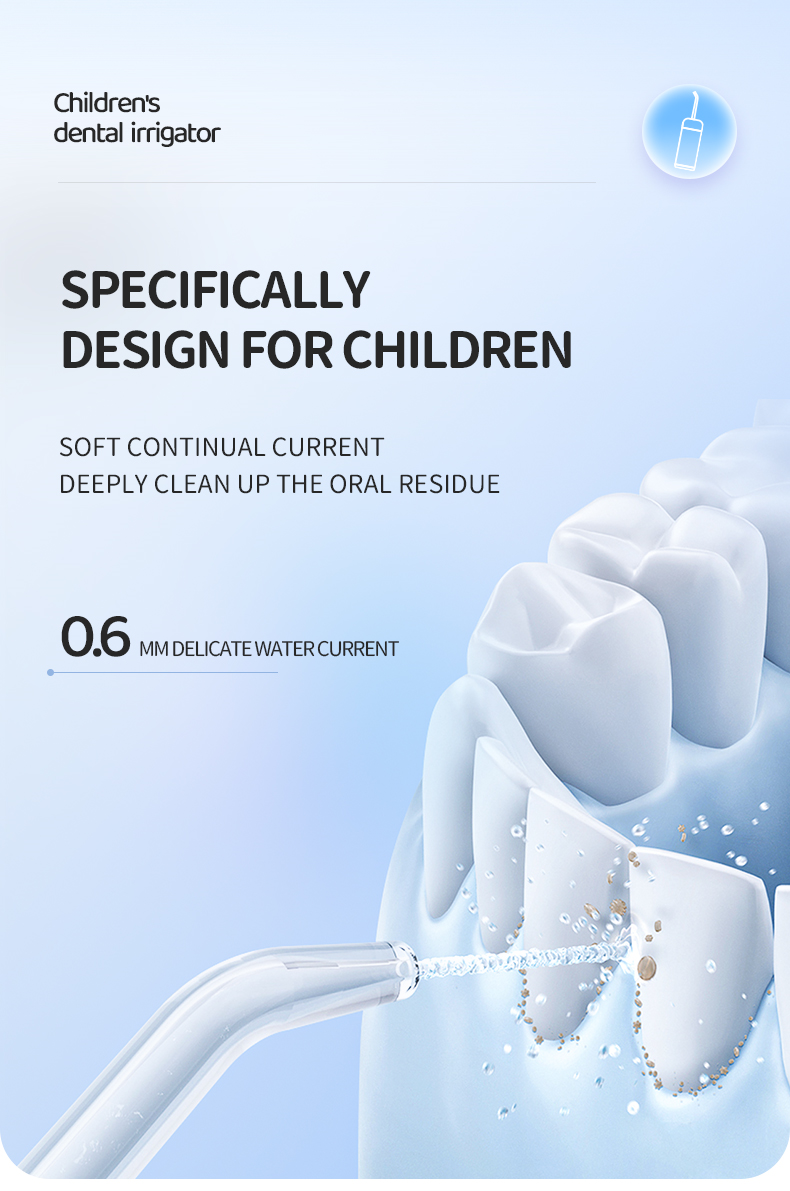 Children's
dental irrigator

SPECIFICALLY
DESIGN FOR CHILDREN

SOFT CONTINUAL CURRENT
DEEPLY CLEAN UP THE ORAL RESIDUE

0.6 MM DELICATE WATER CURRENT